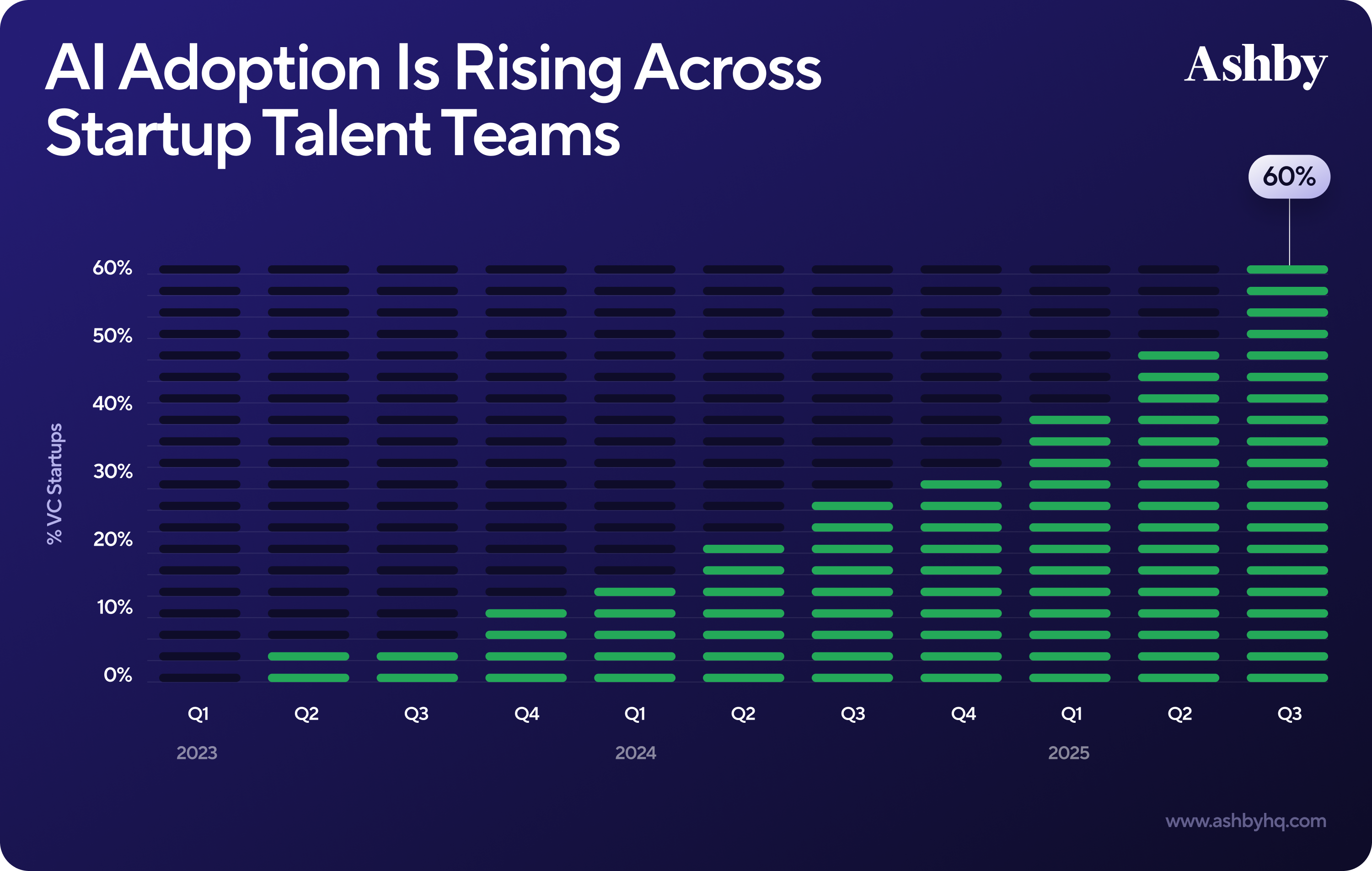 AI Adoption Is Rising Across Startup Talent Teams

Ashby

60%

% VC Startups

60%
50%
40%
30%
20%
10%
0%

Q1 Q2 Q3 Q4 Q1 Q2 Q3 Q4 Q1 Q2 Q3

2023 2024 2025

www.ashbyhq.com